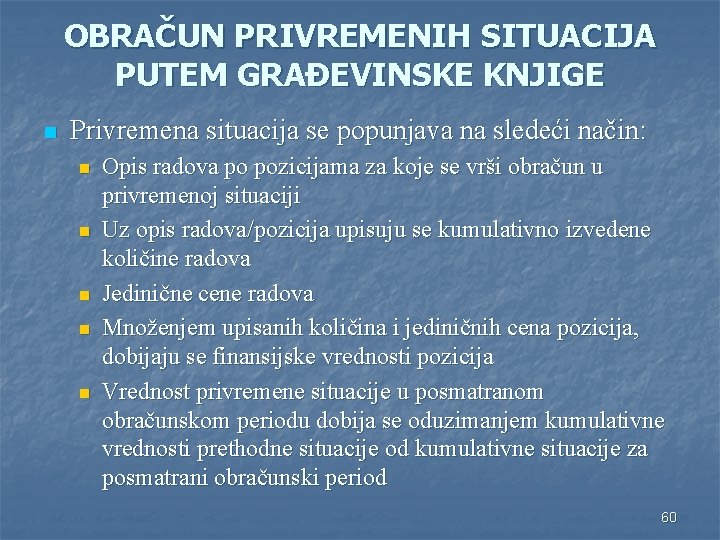 OBRAČUN PRIVREMENIH SITUACIJA PUTEM GRAĐEVINSKE KNJIGE

Privremena situacija se popunjava na sledeći način:

Opis radova po pozicijama za koje se vrši obračun u privremenoj situaciji

Uz opis radova/pozicija upisuju se kumulativno izvedene količine radova

Jedinične cene radova

Množenjem upisanih količina i jediničnih cena pozicija, dobijaju se finansijske vrednosti pozicija

Vrednost privremene situacije u posmatranom obračunskom periodu dobija se oduzimanjem kumulativne vrednosti prethodne situacije od kumulativne situacije za posmatrani obračunski period

60